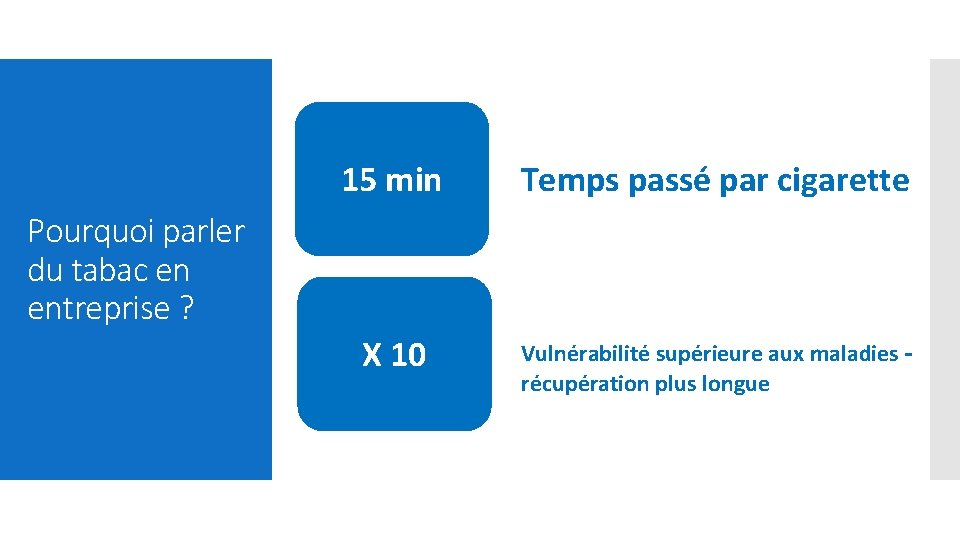 Pourquoi parler du tabac en entreprise ?

15 min

Temps passé par cigarette

X 10

Vulnérabilité supérieure aux maladies - récupération plus longue